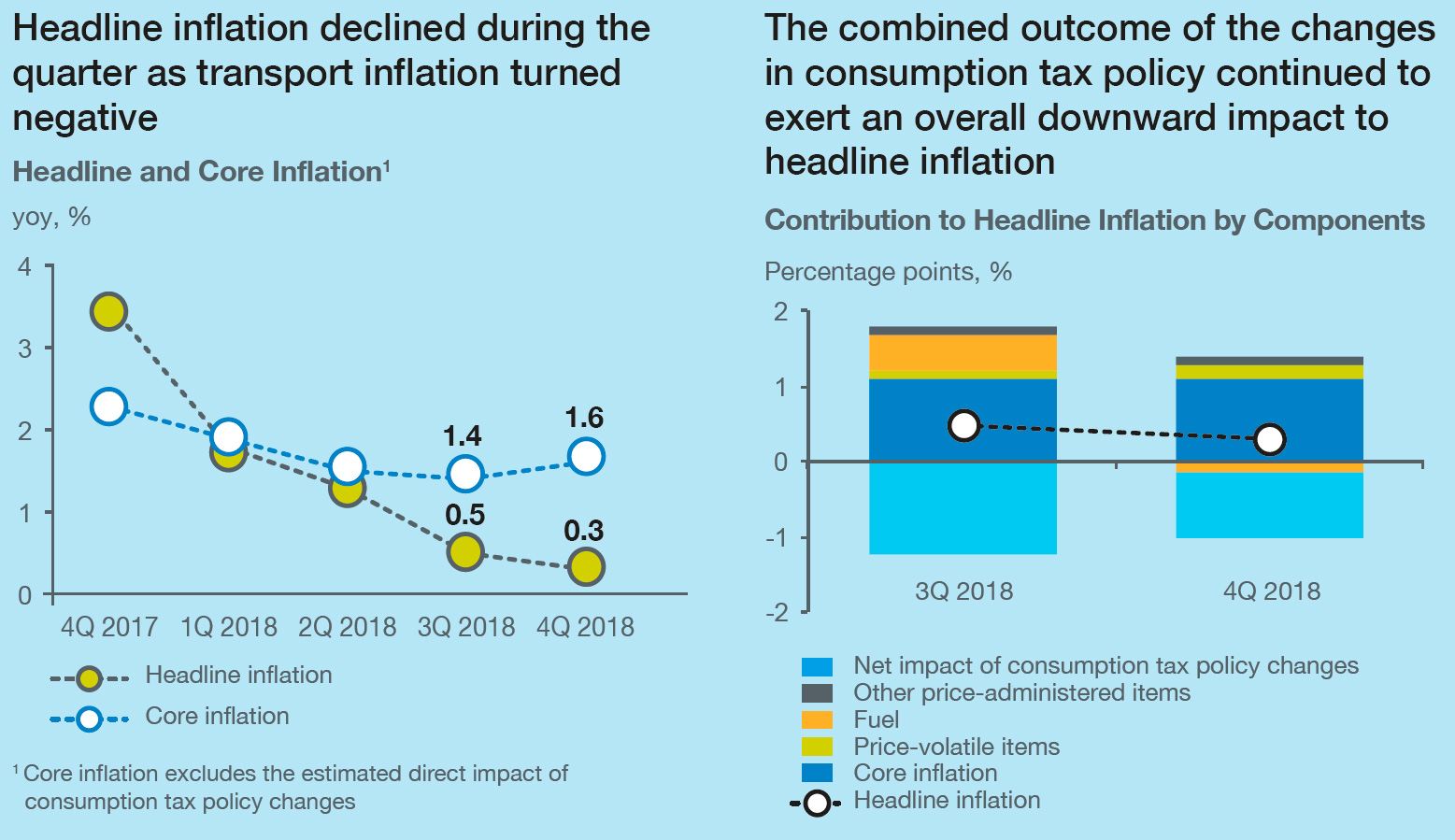 Headline inflation declined during the quarter as transport inflation turned negative

Headline and Core Inflation$^1$

yoy, %

4
3
2
1
0

1.4
1.6
0.5
0.3

4Q 2017 1Q 2018 2Q 2018 3Q 2018 4Q 2018

Headline inflation
Core inflation

$^1$ Core inflation excludes the estimated direct impact of consumption tax policy changes

The combined outcome of the changes in consumption tax policy continued to exert an overall downward impact to headline inflation

Contribution to Headline Inflation by Components

Percentage points, %

2
1
0
-1
-2

3Q 2018 4Q 2018

Net impact of consumption tax policy changes
Other price-administered items
Fuel
Price-volatile items
Core inflation
Headline inflation